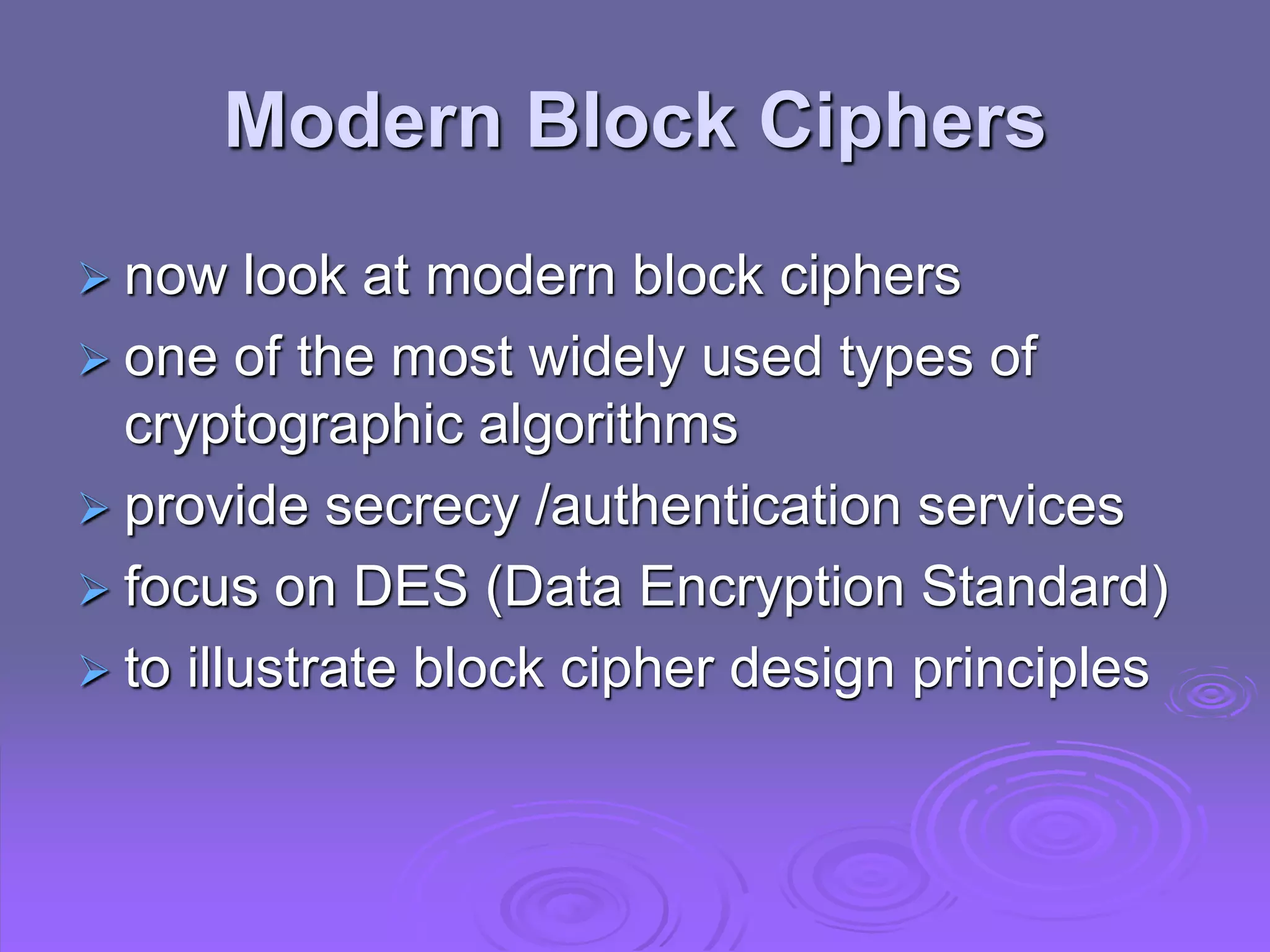 Modern Block Ciphers

➢ now look at modern block ciphers
➢ one of the most widely used types of cryptographic algorithms
➢ provide secrecy /authentication services
➢ focus on DES (Data Encryption Standard)
➢ to illustrate block cipher design principles